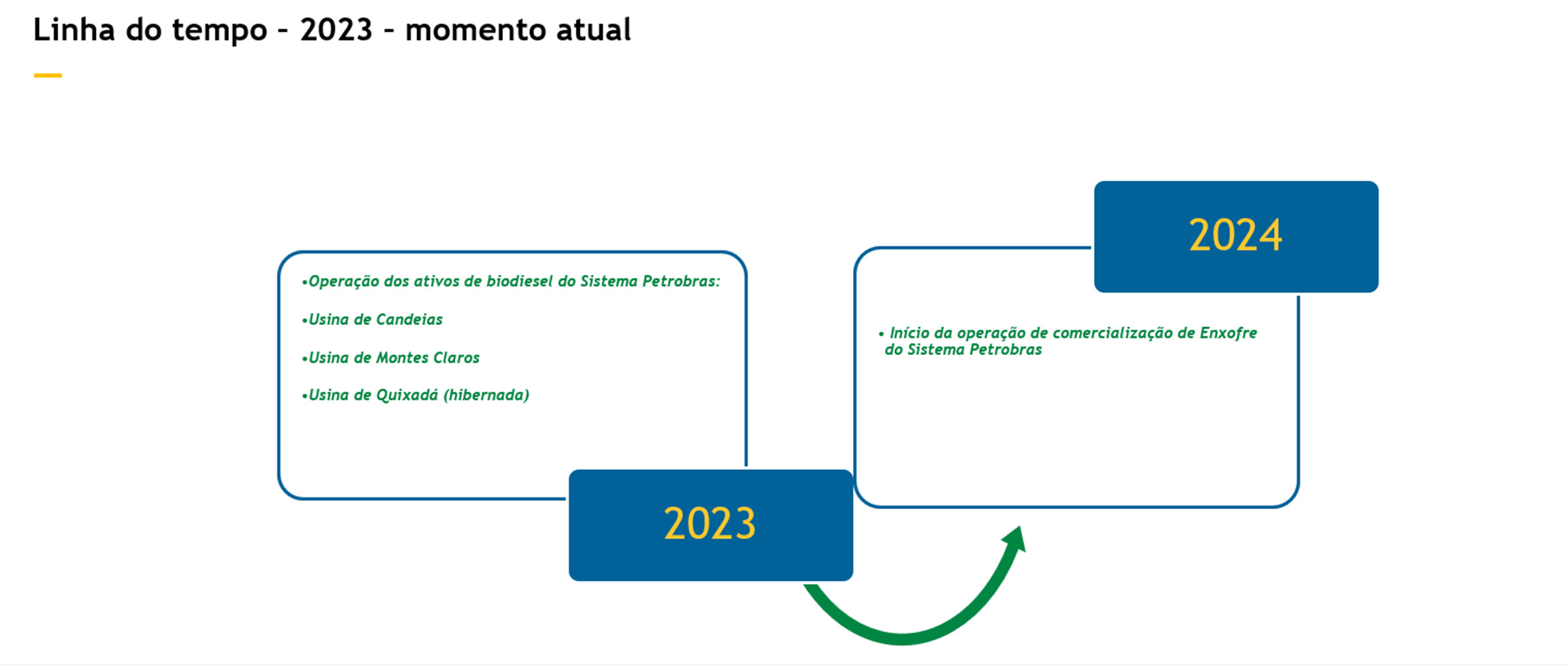 Linha do tempo - 2023 - momento atual

•Operação dos ativos de biodiesel do Sistema Petrobras:

•Usina de Candeias

•Usina de Montes Claros

•Usina de Quixadá (hibernada)

2023

2024

• Início da operação de comercialização de Enxofre do Sistema Petrobras